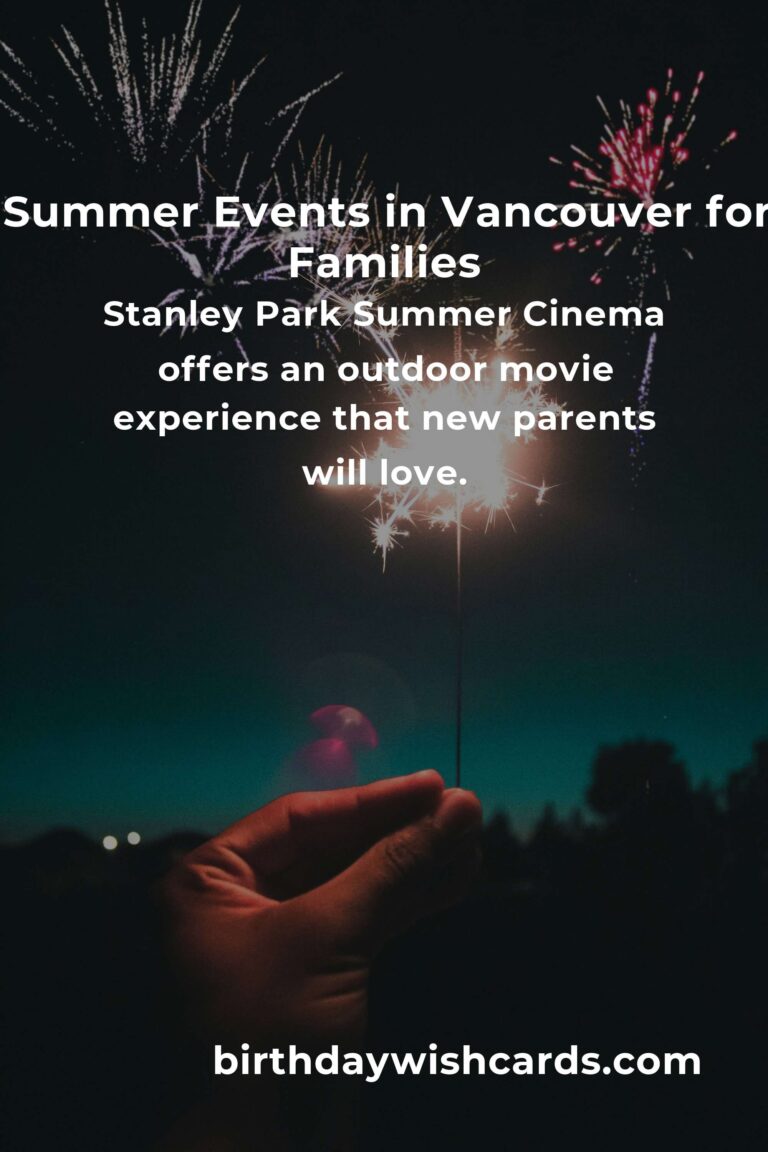 Summer Events in Vancouver for Families

Stanley Park Summer Cinema offers an outdoor movie experience that new parents will love.

birthdaywishcards.com